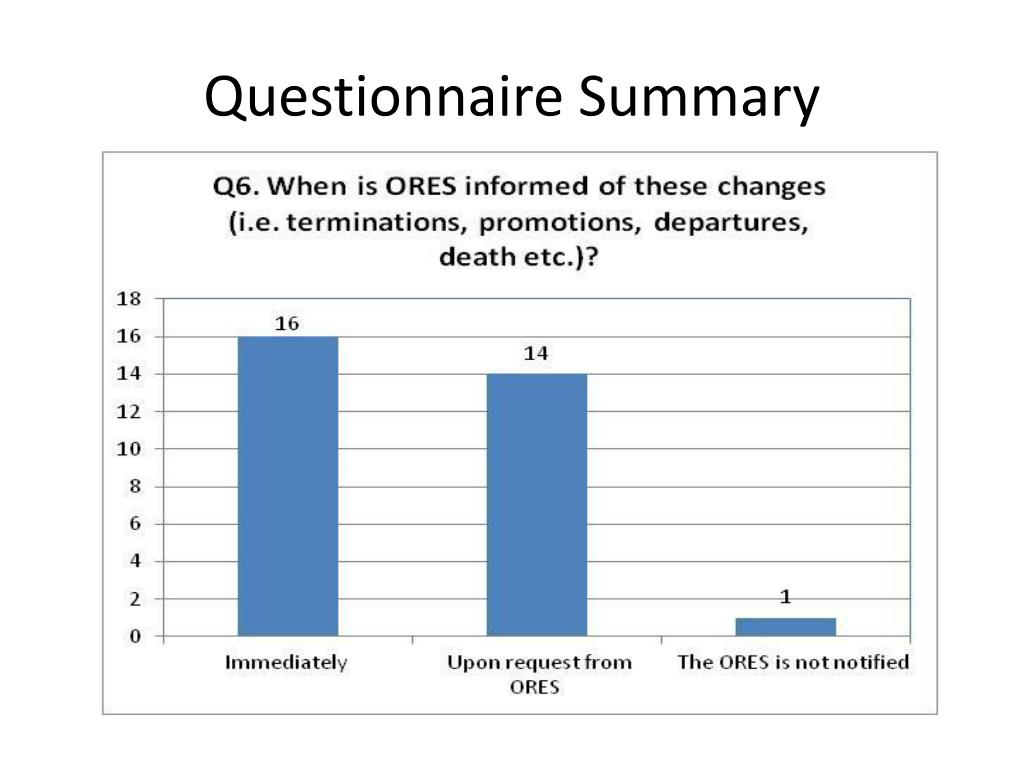 Questionnaire Summary

Q6. When is ORES informed of these changes (i.e. terminations, promotions, departures, death etc.)?

18
16
14
12
10
8
6
4
2
0

16
14
1

Immediately
Upon request from ORES
The ORES is not notified